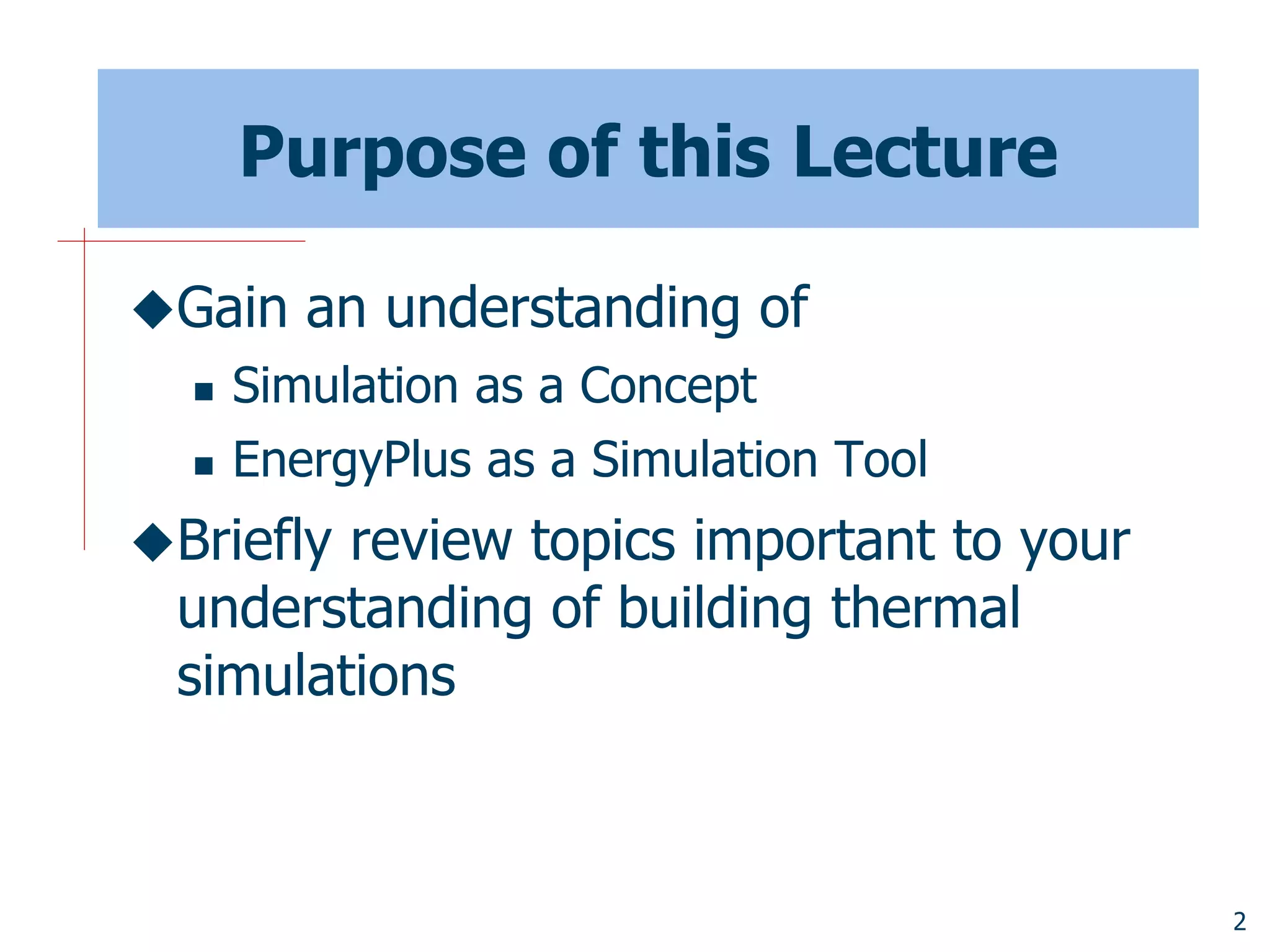 Purpose of this Lecture

◆Gain an understanding of

▪ Simulation as a Concept

▪ EnergyPlus as a Simulation Tool

◆Briefly review topics important to your understanding of building thermal simulations

2